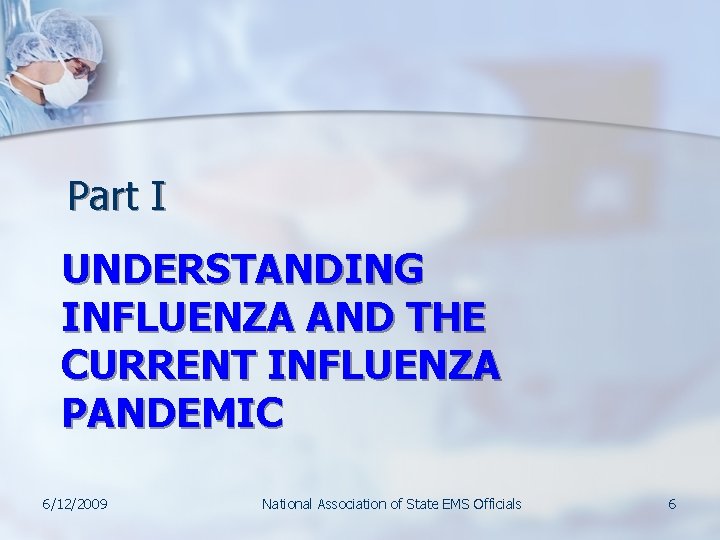 Part I

UNDERSTANDING INFLUENZA AND THE CURRENT INFLUENZA PANDEMIC

6/12/2009

National Association of State EMS Officials

6